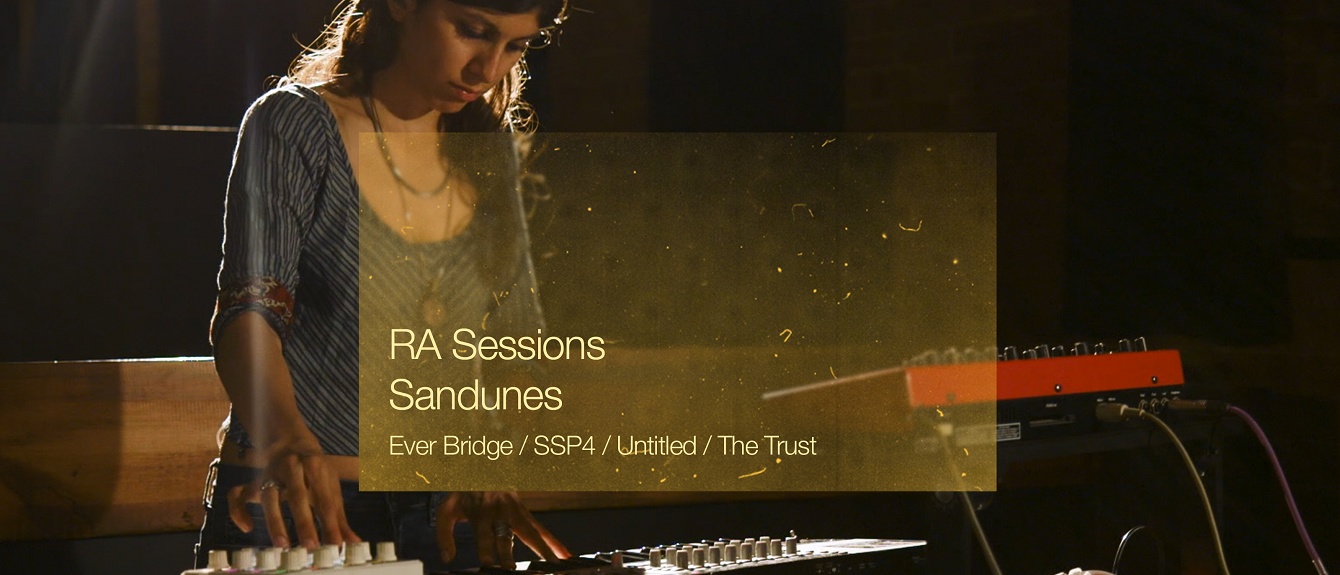 RA Sessions
Sandunes

Ever Bridge / SSP4 / Untitled / The Trust